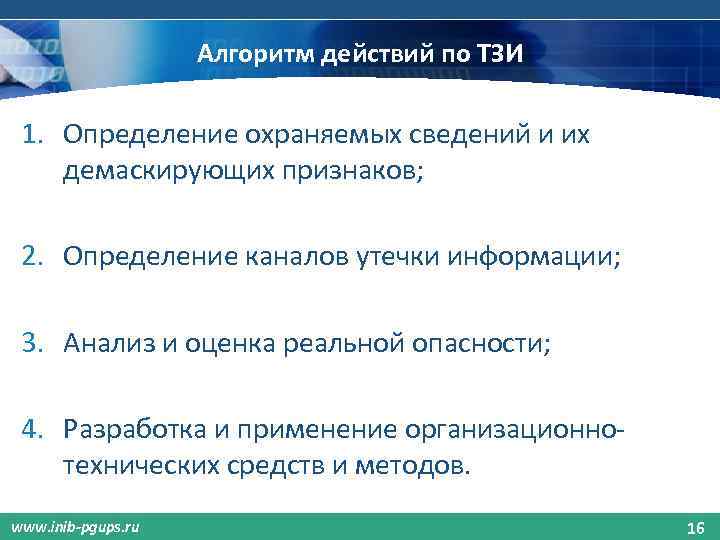 Алгоритм действий по ТЗИ

1. Определение охраняемых сведений и их демаскирующих признаков;

2. Определение каналов утечки информации;

3. Анализ и оценка реальной опасности;

4. Разработка и применение организационно-технических средств и методов.

www.inib-pgups.ru

16